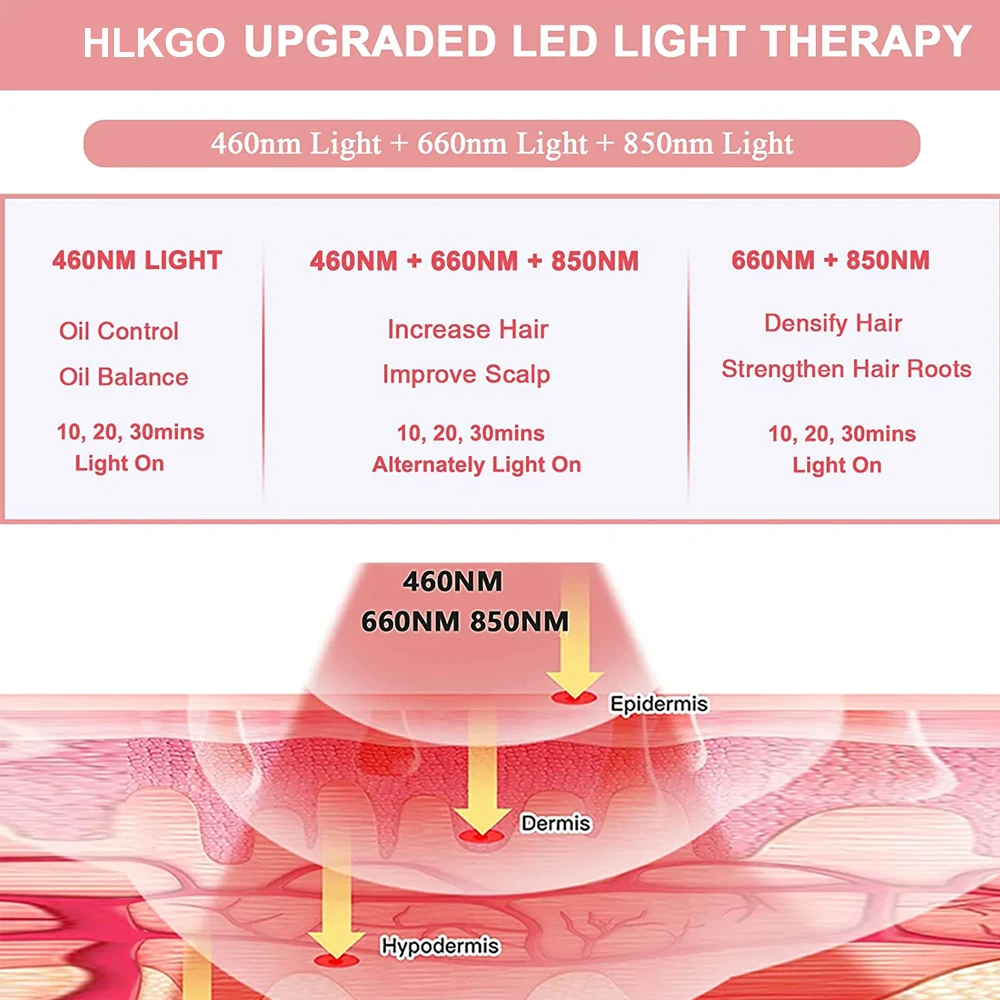 HLKGO UPGRADED LED LIGHT THERAPY

460nm Light + 660nm Light + 850nm Light

460NM LIGHT

Oil Control

Oil Balance

10, 20, 30mins Light On

460NM + 660NM + 850NM

Increase Hair

Improve Scalp

10, 20, 30mins Alternately Light On

660NM + 850NM

Densify Hair

Strengthen Hair Roots

10, 20, 30mins Light On

460NM
660NM 850NM

Epidermis

Dermis

Hypodermis